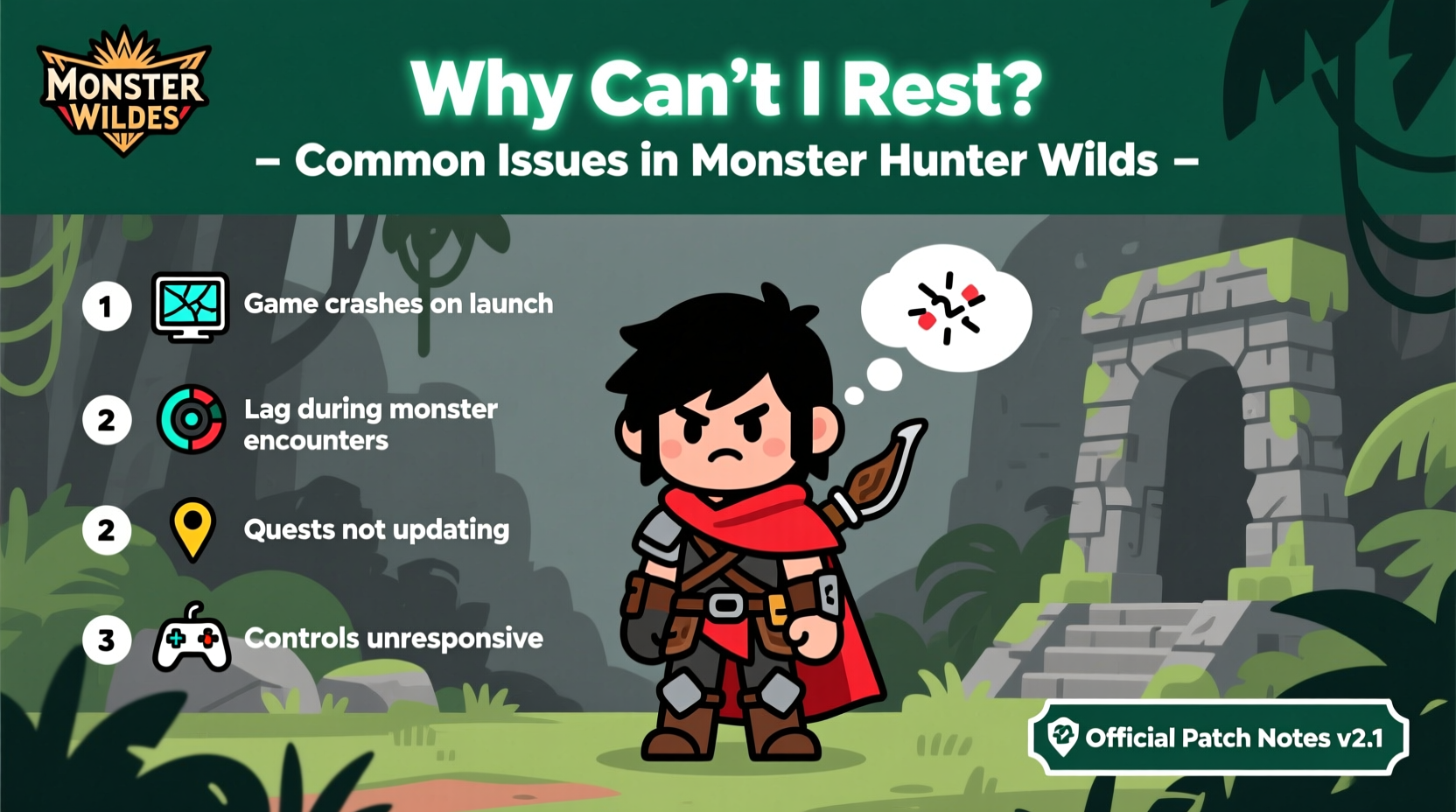 MONSTER WILDES

Why Can't I Rest?

– Common Issues in Monster Hunter Wilds –

1 Game crashes on launch

2 Lag during monster encounters

2 Quests not updating

3 Controls unresponsive

Official Patch Notes v2.1